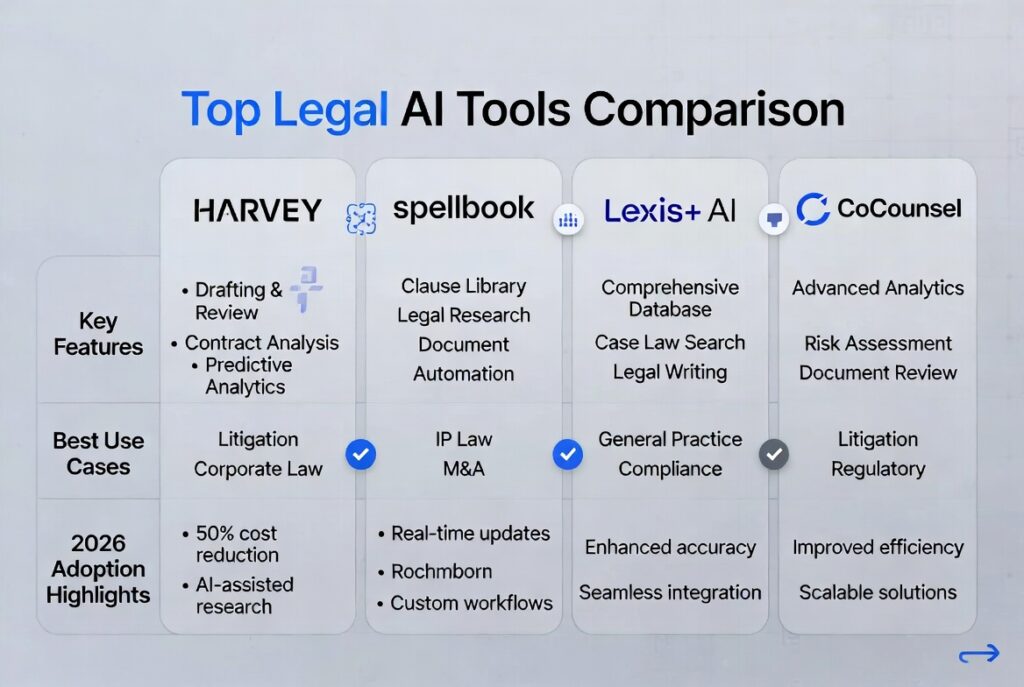 Top Legal AI Tools Comparison

| | HARVEY | spellbook | Lexis+ AI | CoCounsel |
|---|---|---|---|---|
| Key Features | • Drafting & Review • Contract Analysis • Predictive Analytics | Clause Library Legal Research Document Automation | Comprehensive Database Case Law Search Legal Writing | Advanced Analytics Risk Assessment Document Review |
| Best Use Cases | Litigation Corporate Law | IP Law M&A | General Practice Compliance | Litigation Regulatory |
| 2026 Adoption Highlights | • 50% cost reduction • AI-assisted research | • Real-time updates • Rochmborn • Custom workflows | Enhanced accuracy Seamless integration | Improved efficiency Scalable solutions |